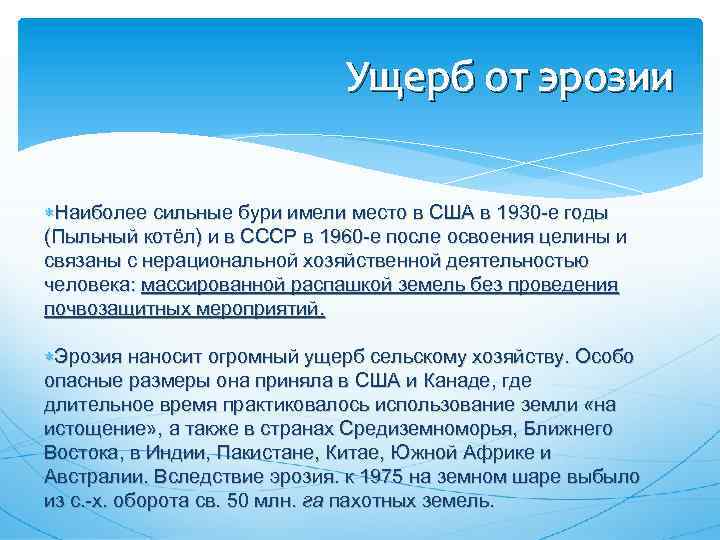 Ущерб от эрозии

Наиболее сильные бури имели место в США в 1930-е годы (Пыльный котёл) и в СССР в 1960-е после освоения целины и связаны с нерациональной хозяйственной деятельностью человека: массированной распашкой земель без проведения почвозащитных мероприятий.

Эрозия наносит огромный ущерб сельскому хозяйству. Особо опасные размеры она приняла в США и Канаде, где длительное время практиковалось использование земли «на истощение», а также в странах Средиземноморья, Ближнего Востока, в Индии, Пакистане, Китае, Южной Африке и Австралии. Вследствие эрозия. к 1975 на земном шаре выбыло из с.-х. оборота св. 50 млн. га пахотных земель.